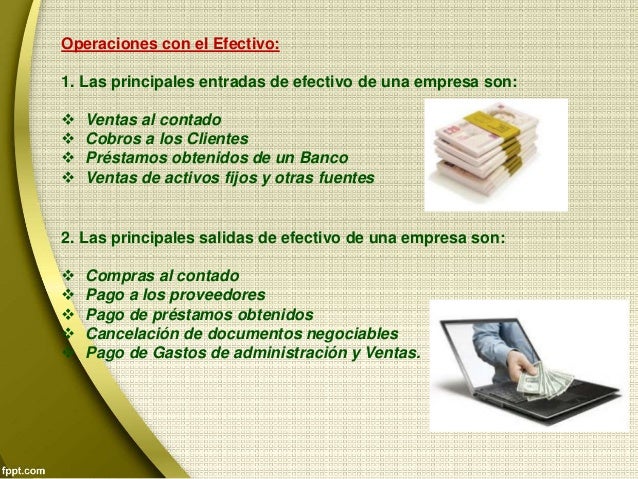 Operaciones con el Efectivo:

1. Las principales entradas de efectivo de una empresa son:

❖ Ventas al contado
❖ Cobros a los Clientes
❖ Préstamos obtenidos de un Banco
❖ Ventas de activos fijos y otras fuentes

2. Las principales salidas de efectivo de una empresa son:

❖ Compras al contado
❖ Pago a los proveedores
❖ Pago de préstamos obtenidos
❖ Cancelación de documentos negociables
❖ Pago de Gastos de administración y Ventas.

fppt.com